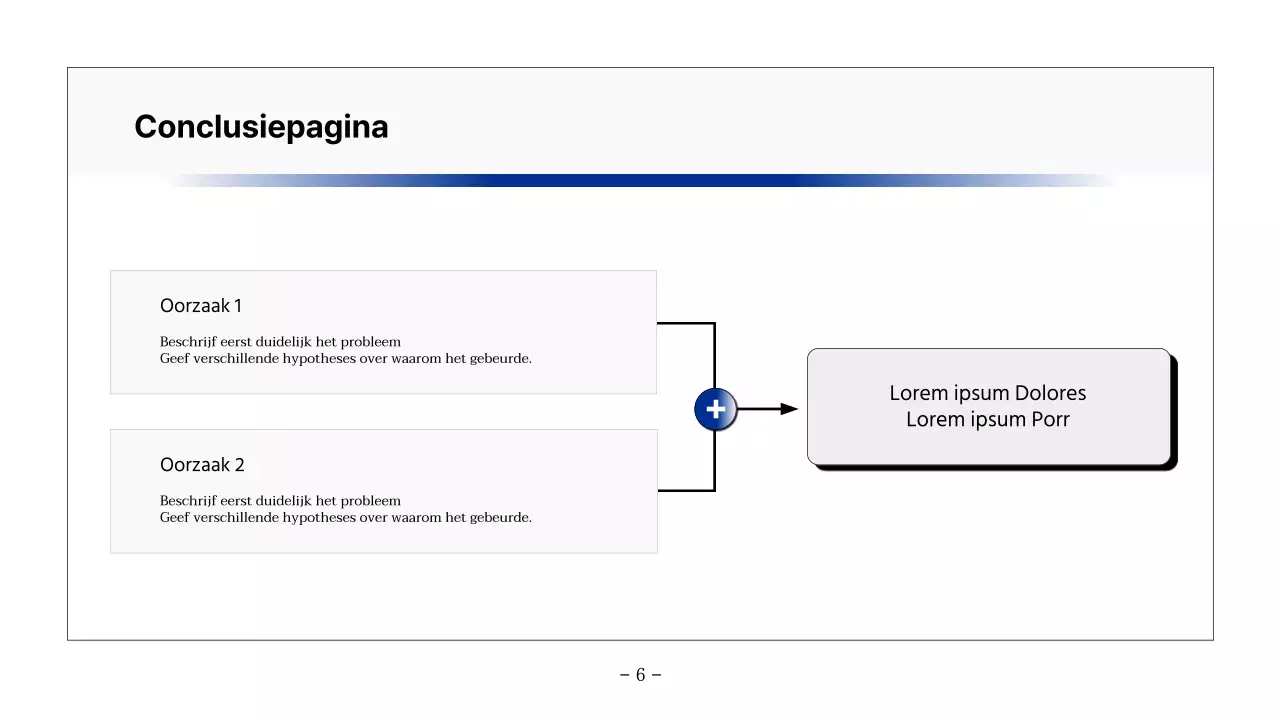 Conclusiepagina

Oorzaak 1

Beschrijf eerst duidelijk het probleem
Geef verschillende hypotheses over waarom het gebeurde.

Oorzaak 2

Beschrijf eerst duidelijk het probleem
Geef verschillende hypotheses over waarom het gebeurde.

+

Lorem ipsum Dolores
Lorem ipsum Porr

– 6 –